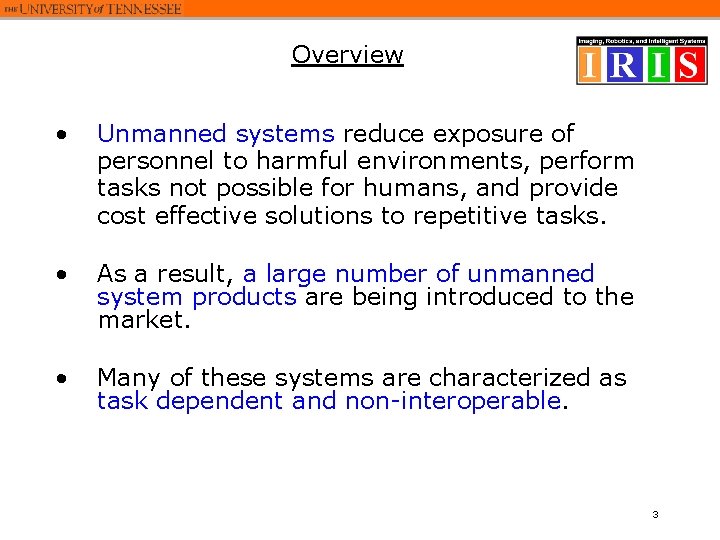 THE UNIVERSITY of TENNESSEE

Overview

Imaging, Robotics, and Intelligent Systems
IRIS

• Unmanned systems reduce exposure of personnel to harmful environments, perform tasks not possible for humans, and provide cost effective solutions to repetitive tasks.

• As a result, a large number of unmanned system products are being introduced to the market.

• Many of these systems are characterized as task dependent and non-interoperable.

3